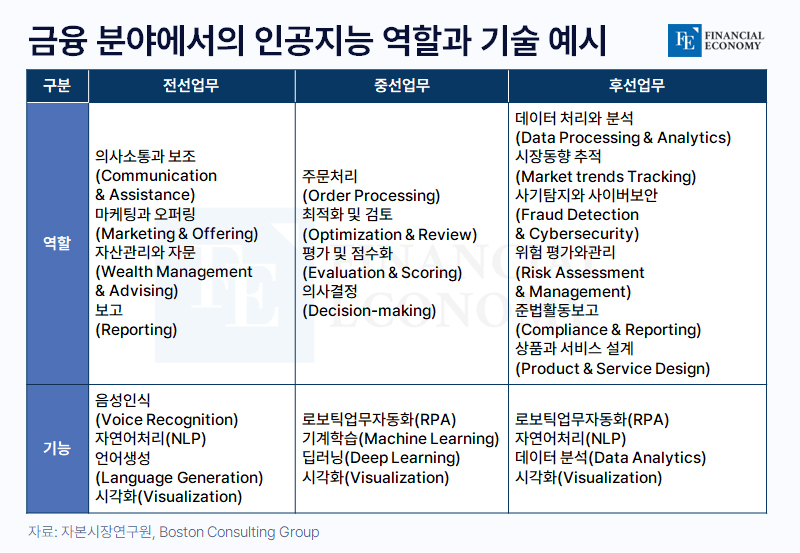 금융 분야에서의 인공지능 역할과 기술 예시

FE FINANCIAL ECONOMY

| 구분 | 전선업무 | 중선업무 | 후선업무 |
|---|---|---|---|
| 역할 | 의사소통과 보조 (Communication & Assistance) 마케팅과 오퍼링 (Marketing & Offering) 자산관리와 자문 (Wealth Management & Advising) 보고 (Reporting) | 주문처리 (Order Processing) 최적화 및 검토 (Optimization & Review) 평가 및 점수화 (Evaluation & Scoring) 의사결정 (Decision-making) | 데이터 처리와 분석 (Data Processing & Analytics) 시장동향 추적 (Market trends Tracking) 사기탐지와 사이버보안 (Fraud Detection & Cybersecurity) 위험 평가와관리 (Risk Assessment & Management) 준법활동보고 (Compliance & Reporting) 상품과 서비스 설계 (Product & Service Design) |
| 기능 | 음성인식 (Voice Recognition) 자연어처리(NLP) 언어생성 (Language Generation) 시각화(Visualization) | 로보틱업무자동화(RPA) 기계학습(Machine Learning) 딥러닝(Deep Learning) 시각화(Visualization) | 로보틱업무자동화(RPA) 자연어처리(NLP) 데이터 분석(Data Analytics) 시각화(Visualization) |

자료: 자본시장연구원, Boston Consulting Group